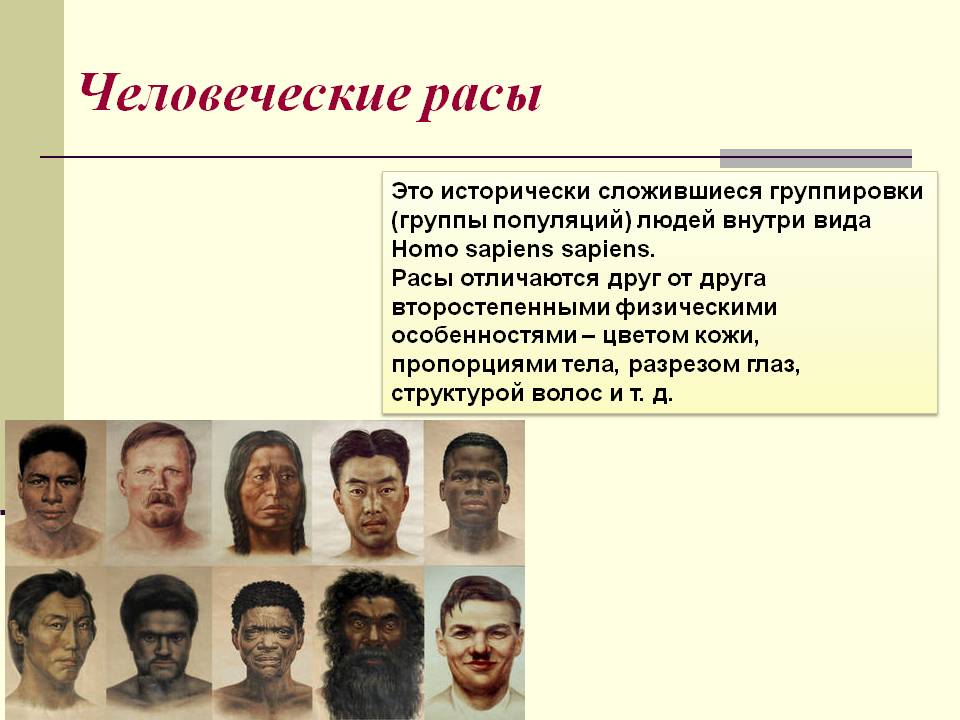 Человеческие расы

Это исторически сложившиеся группировки (группы популяций) людей внутри вида Homo sapiens sapiens.
Расы отличаются друг от друга второстепенными физическими особенностями – цветом кожи, пропорциями тела, разрезом глаз, структурой волос и т. д.